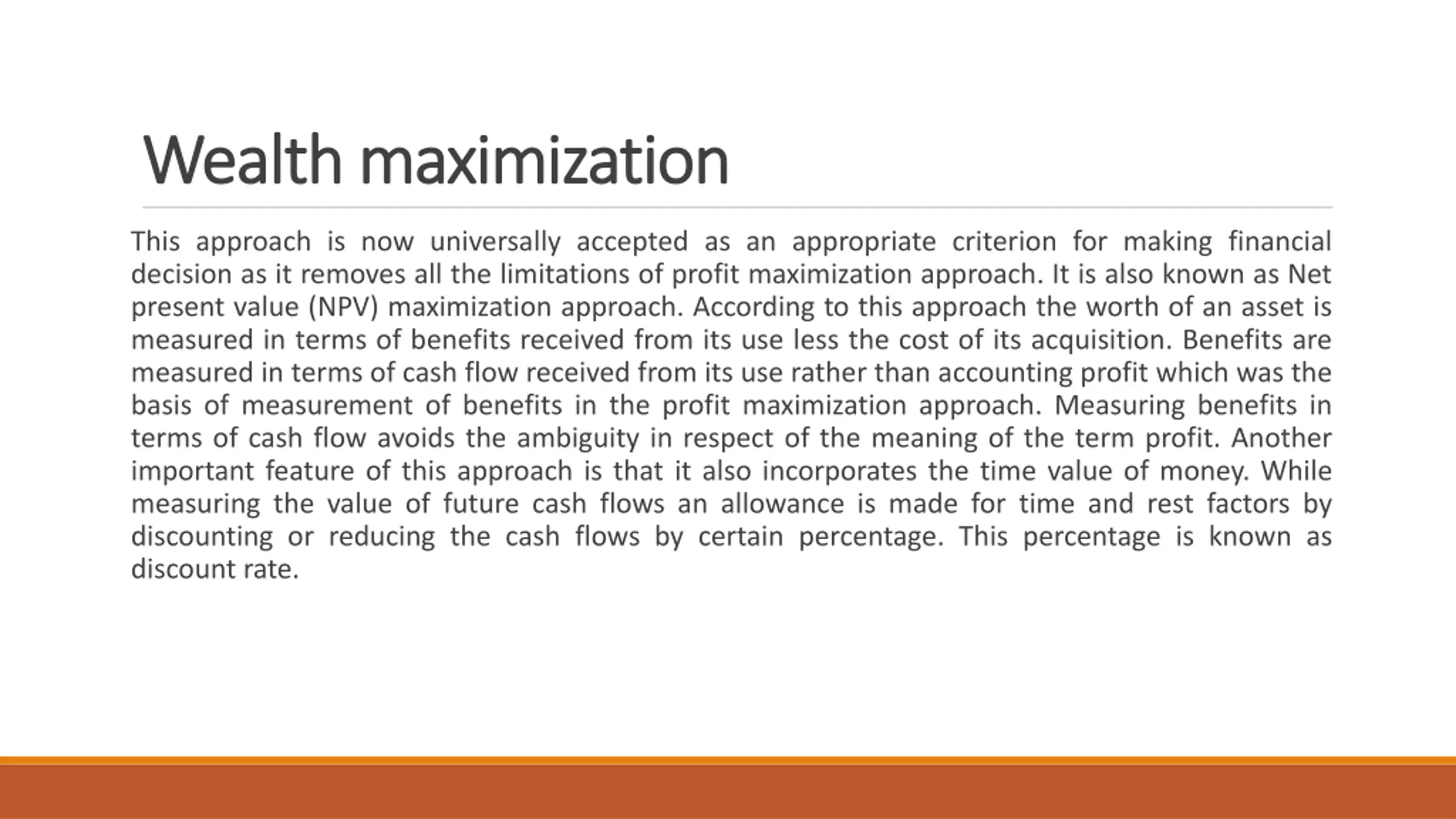 Wealth maximization

This approach is now universally accepted as an appropriate criterion for making financial decision as it removes all the limitations of profit maximization approach. It is also known as Net present value (NPV) maximization approach. According to this approach the worth of an asset is measured in terms of benefits received from its use less the cost of its acquisition. Benefits are measured in terms of cash flow received from its use rather than accounting profit which was the basis of measurement of benefits in the profit maximization approach. Measuring benefits in terms of cash flow avoids the ambiguity in respect of the meaning of the term profit. Another important feature of this approach is that it also incorporates the time value of money. While measuring the value of future cash flows an allowance is made for time and rest factors by discounting or reducing the cash flows by certain percentage. This percentage is known as discount rate.